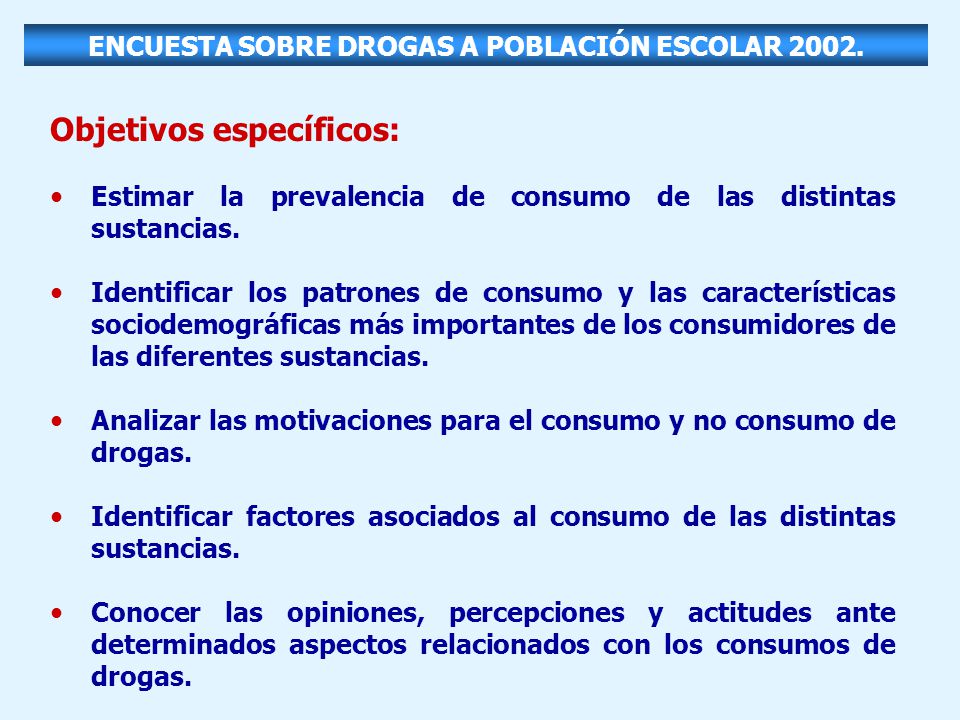 ENCUESTA SOBRE DROGAS A POBLACIÓN ESCOLAR 2002.

Objetivos específicos:

• Estimar la prevalencia de consumo de las distintas sustancias.

• Identificar los patrones de consumo y las características sociodemográficas más importantes de los consumidores de las diferentes sustancias.

• Analizar las motivaciones para el consumo y no consumo de drogas.

• Identificar factores asociados al consumo de las distintas sustancias.

• Conocer las opiniones, percepciones y actitudes ante determinados aspectos relacionados con los consumos de drogas.